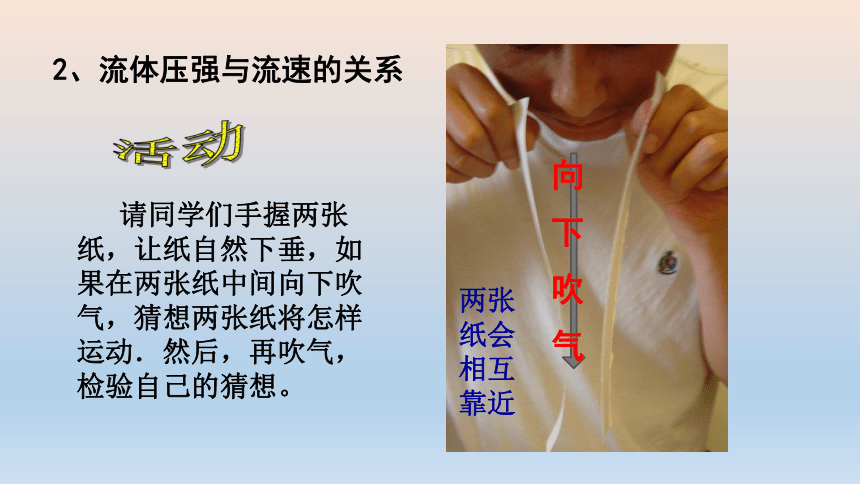 2、流体压强与流速的关系

活动

请同学们手握两张纸，让纸自然下垂，如果在两张纸中间向下吹气，猜想两张纸将怎样运动．然后，再吹气，检验自己的猜想。

向下吹气

两张纸会相互靠近